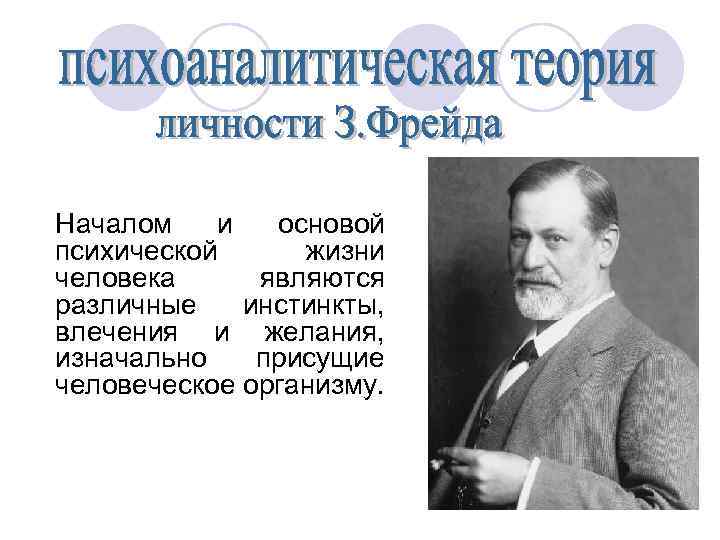 психоаналитическая теория
личности З.Фрейда

Началом и основой психической жизни человека являются различные инстинкты, влечения и желания, изначально присущие человеческое организму.